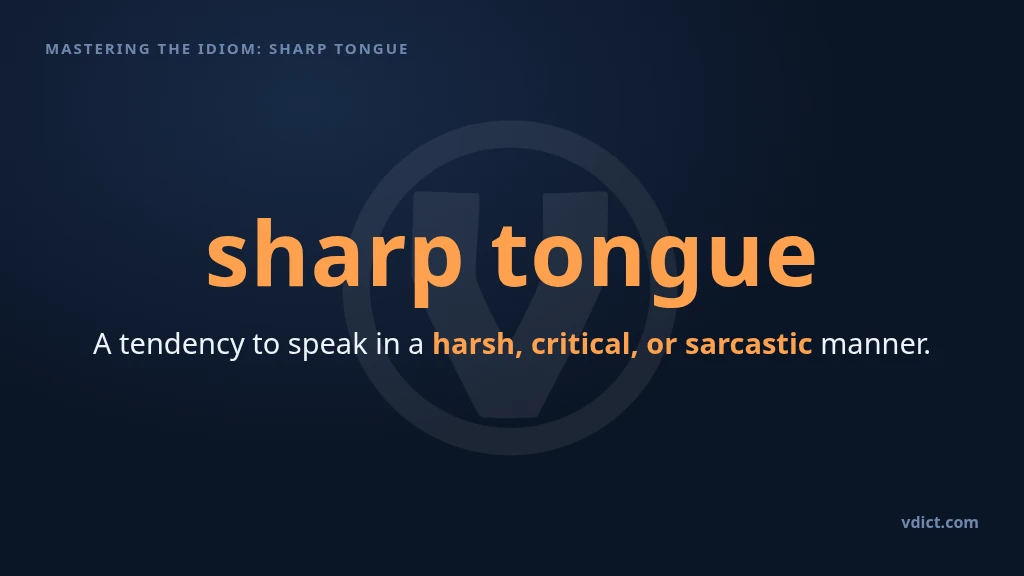 MASTERING THE IDIOM: SHARP TONGUE

sharp tongue

A tendency to speak in a harsh, critical, or sarcastic manner.

vdict.com